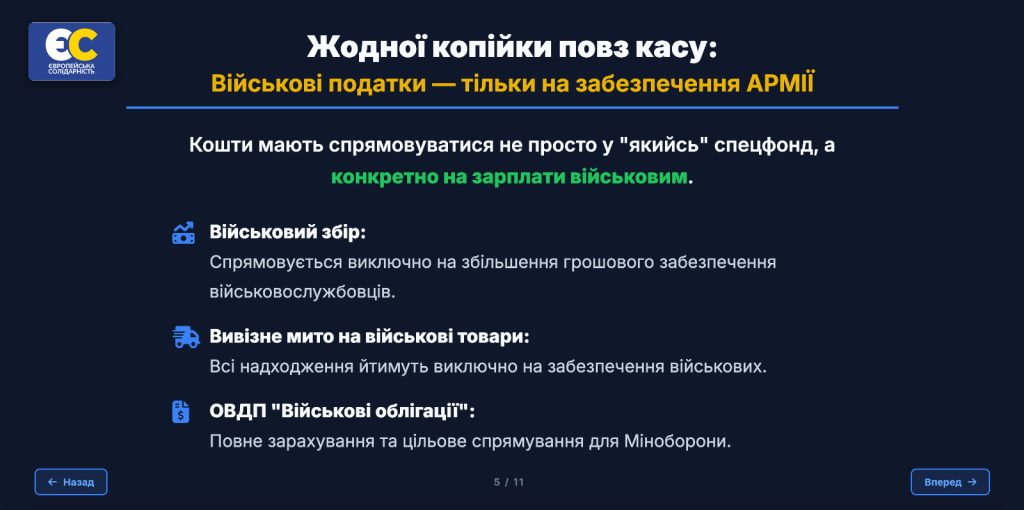 ЄС
ЄВРОПЕЙСЬКА СОЛІДАРНІСТЬ

Жодної копійки повз касу:
Військові податки — тільки на забезпечення АРМІЇ

Кошти мають спрямовуватися не просто у "якийсь" спецфонд, а конкретно на зарплати військовим.

Військовий збір:
Спрямовується виключно на збільшення грошового забезпечення військовослужбовців.

Вивізне мито на військові товари:
Всі надходження йтимуть виключно на забезпечення військових.

ОВДП "Військові облігації":
Повне зарахування та цільове спрямування для Міноборони.

← Назад

5 / 11

Вперед →